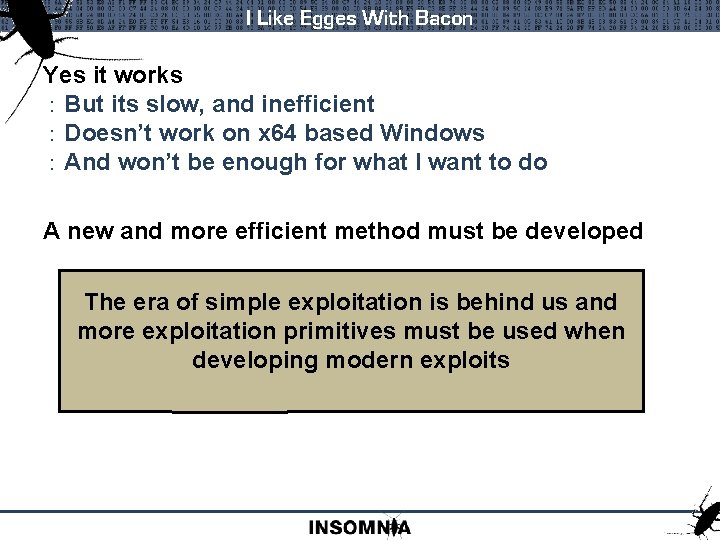 I Like Egges With Bacon

Yes it works
: But its slow, and inefficient
: Doesn't work on x64 based Windows
: And won't be enough for what I want to do

A new and more efficient method must be developed

The era of simple exploitation is behind us and more exploitation primitives must be used when developing modern exploits

INSOMNIA